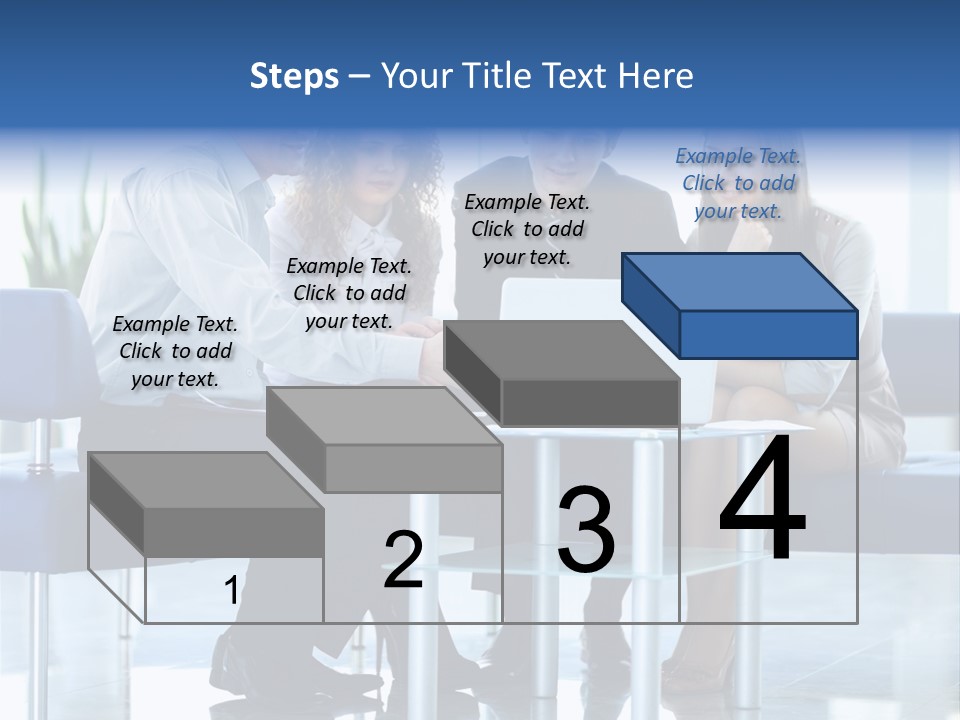 Steps – Your Title Text Here

Example Text. Click to add your text.

Example Text. Click to add your text.

Example Text. Click to add your text.

Example Text. Click to add your text.

1

2

3

4